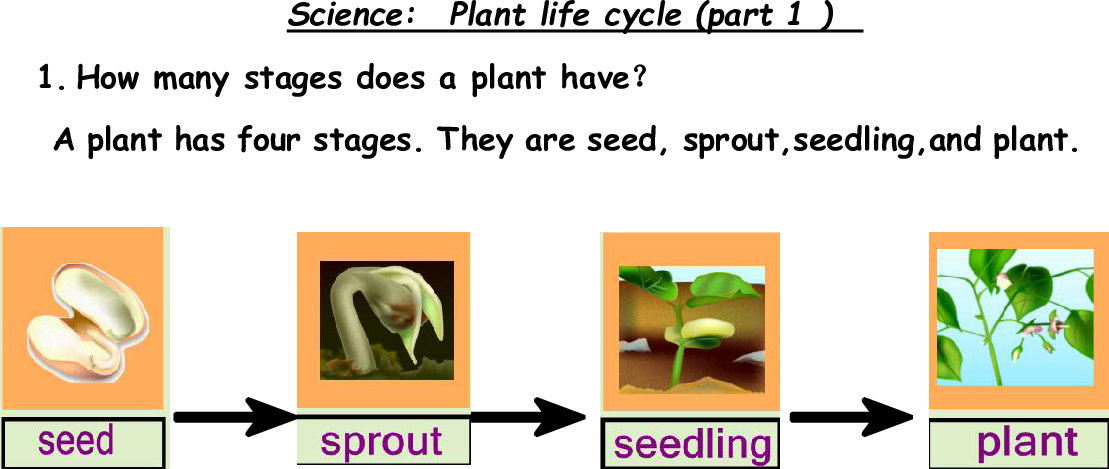 Science: Plant life cycle (part 1 )

1. How many stages does a plant have?

A plant has four stages. They are seed, sprout,seedling,and plant.

seed

sprout

seedling

plant